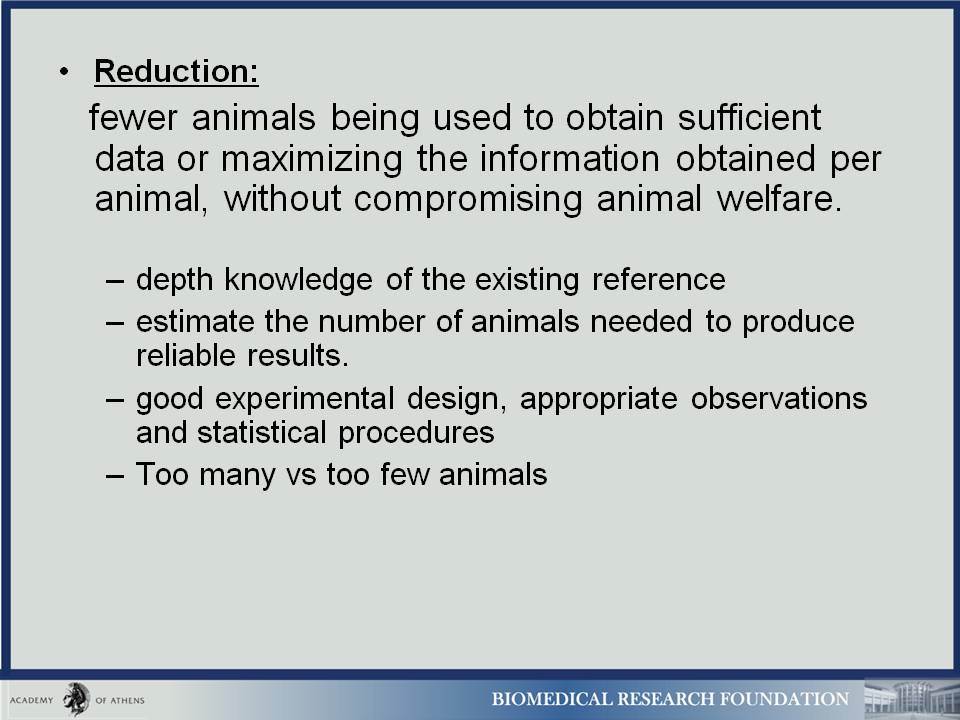 • Reduction:

fewer animals being used to obtain sufficient data or maximizing the information obtained per animal, without compromising animal welfare.

– depth knowledge of the existing reference
– estimate the number of animals needed to produce reliable results.
– good experimental design, appropriate observations and statistical procedures
– Too many vs too few animals

ACADEMY OF ATHENS

BIOMEDICAL RESEARCH FOUNDATION